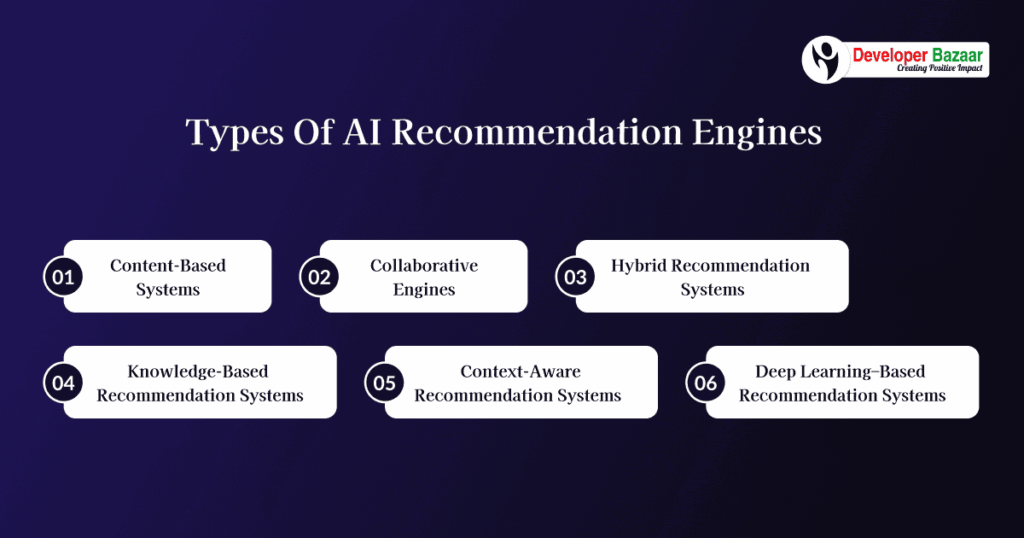 Developer Bazaar
Creating Positive Impact

Types Of AI Recommendation Engines

01 Content-Based Systems

02 Collaborative Engines

03 Hybrid Recommendation Systems

04 Knowledge-Based Recommendation Systems

05 Context-Aware Recommendation Systems

06 Deep Learning–Based Recommendation Systems